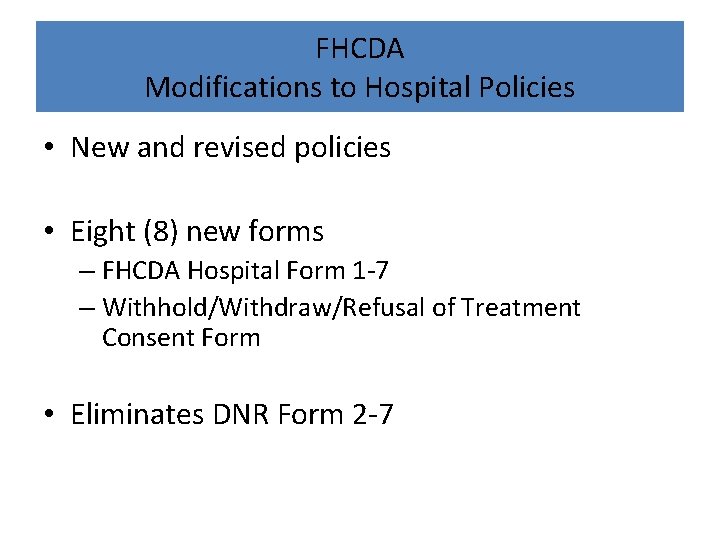 FHCDA
Modifications to Hospital Policies

• New and revised policies

• Eight (8) new forms
– FHCDA Hospital Form 1-7
– Withhold/Withdraw/Refusal of Treatment Consent Form

• Eliminates DNR Form 2-7